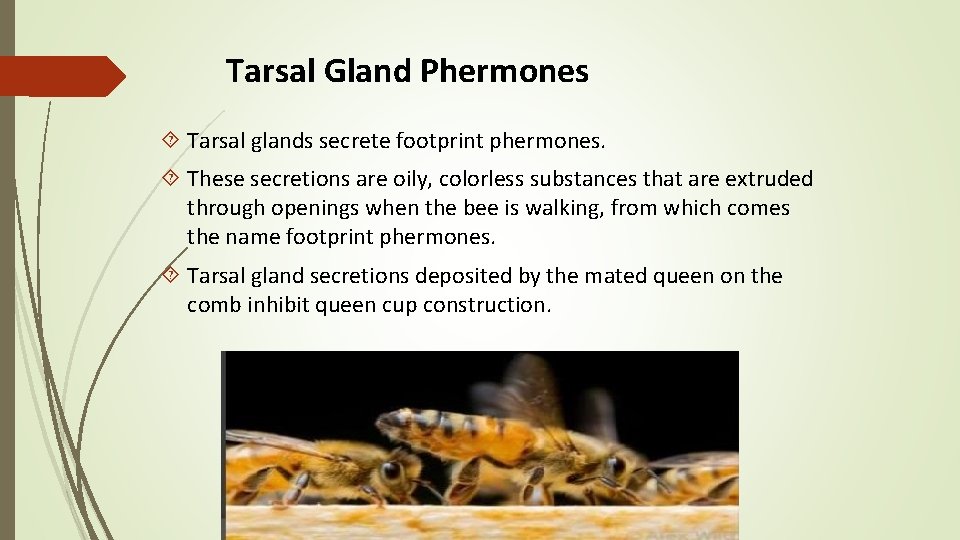 Tarsal Gland Phermones

Tarsal glands secrete footprint phermones.

These secretions are oily, colorless substances that are extruded through openings when the bee is walking, from which comes the name footprint phermones.

Tarsal gland secretions deposited by the mated queen on the comb inhibit queen cup construction.